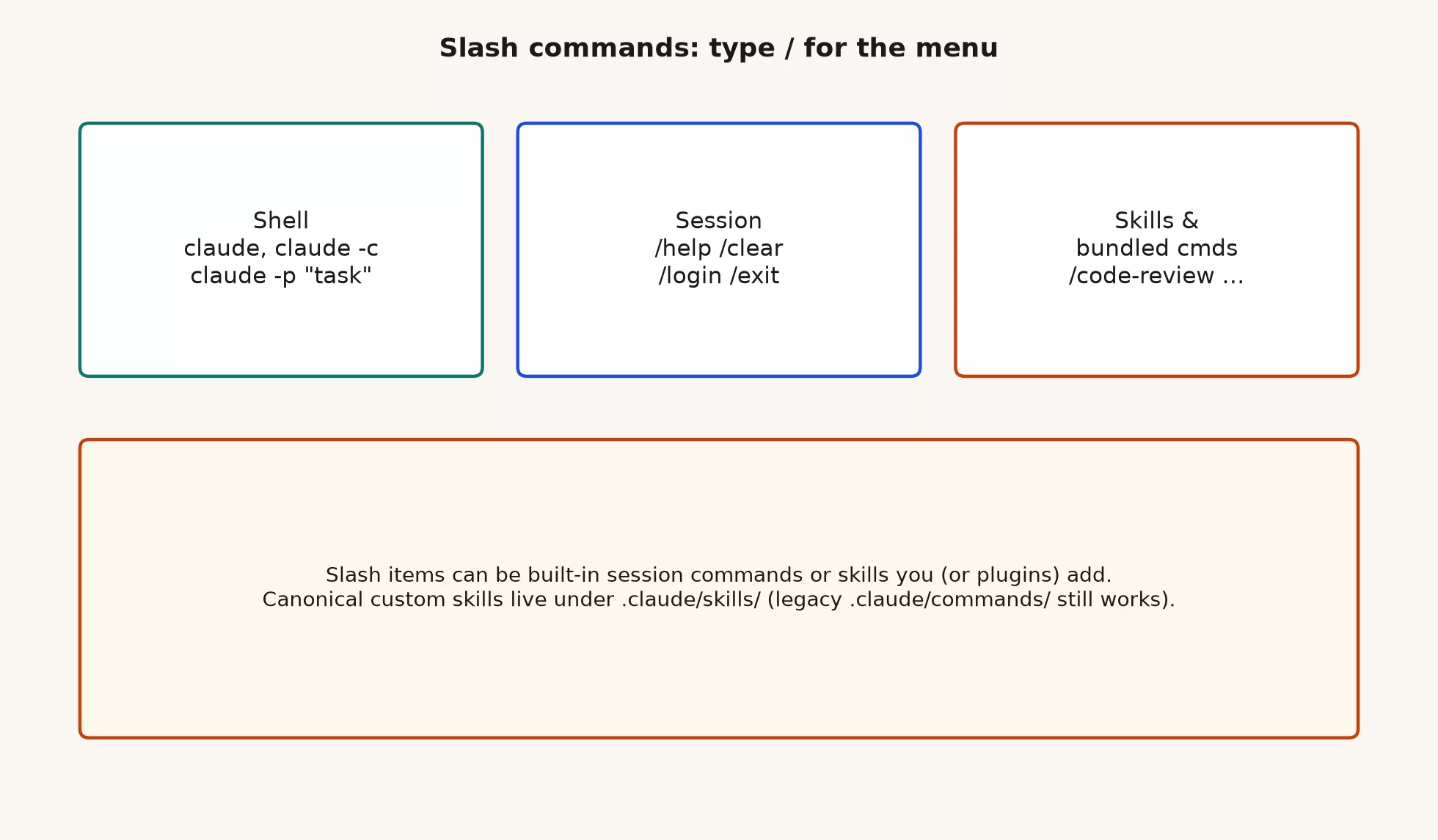 Slash commands: type / for the menu

Shell
claude, claude -c
claude -p "task"

Session
/help /clear
/login /exit

Skills &
bundled cmds
/code-review ...

Slash items can be built-in session commands or skills you (or plugins) add.
Canonical custom skills live under .claude/skills/ (legacy .claude/commands/ still works).